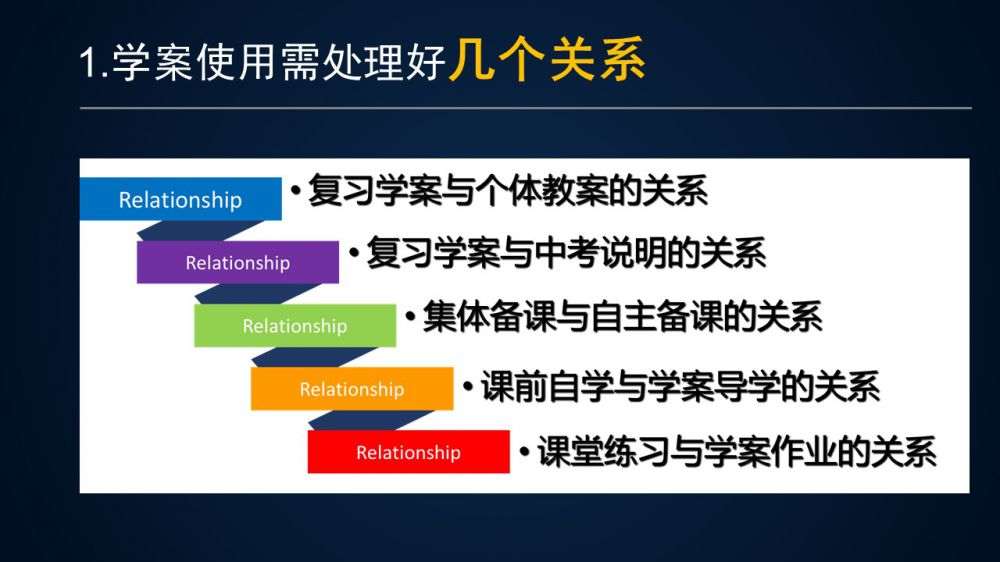 1.学案使用需处理好几个关系

Relationship • 复习学案与个体教案的关系

Relationship • 复习学案与中考说明的关系

Relationship • 集体备课与自主备课的关系

Relationship • 课前自学与学案导学的关系

Relationship • 课堂练习与学案作业的关系